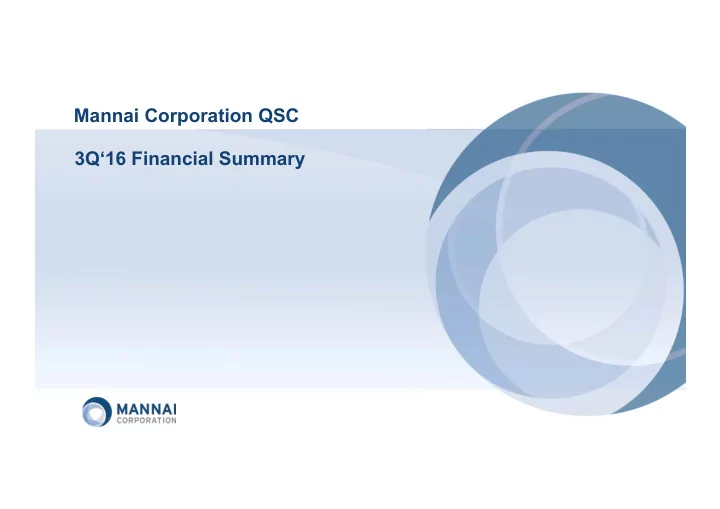 Mannai Corporation QSC

3Q‘16 Financial Summary

MANNAI
CORPORATION